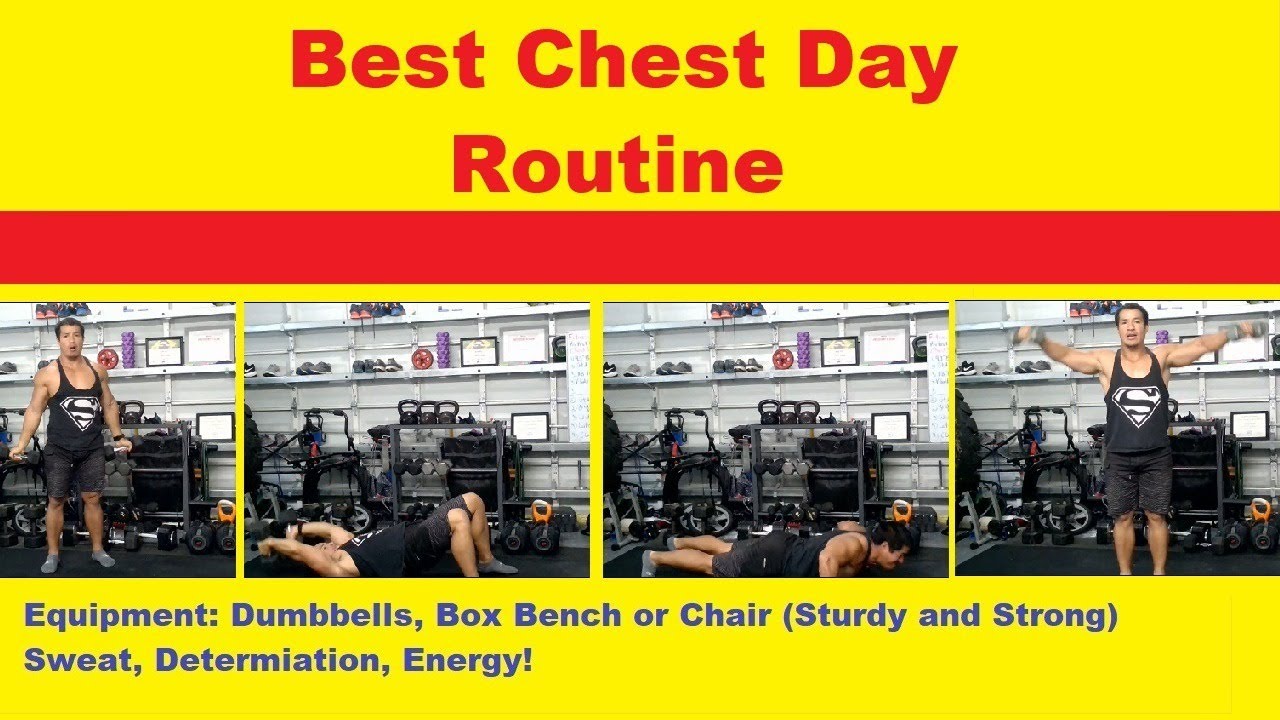 Best Chest Day Routine

Equipment: Dumbbells, Box Bench or Chair (Sturdy and Strong)
Sweat, Determiation, Energy!